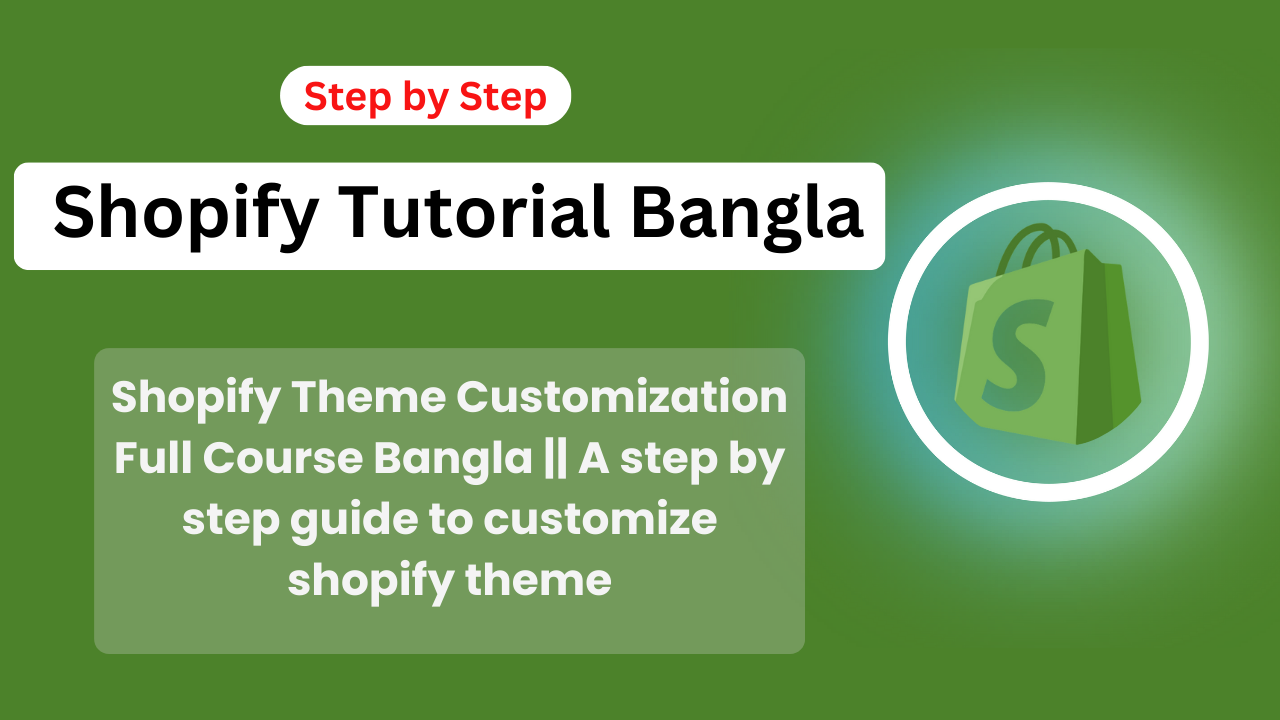 Step by Step

Shopify Tutorial Bangla

Shopify Theme Customization Full Course Bangla || A step by step guide to customize shopify theme

S